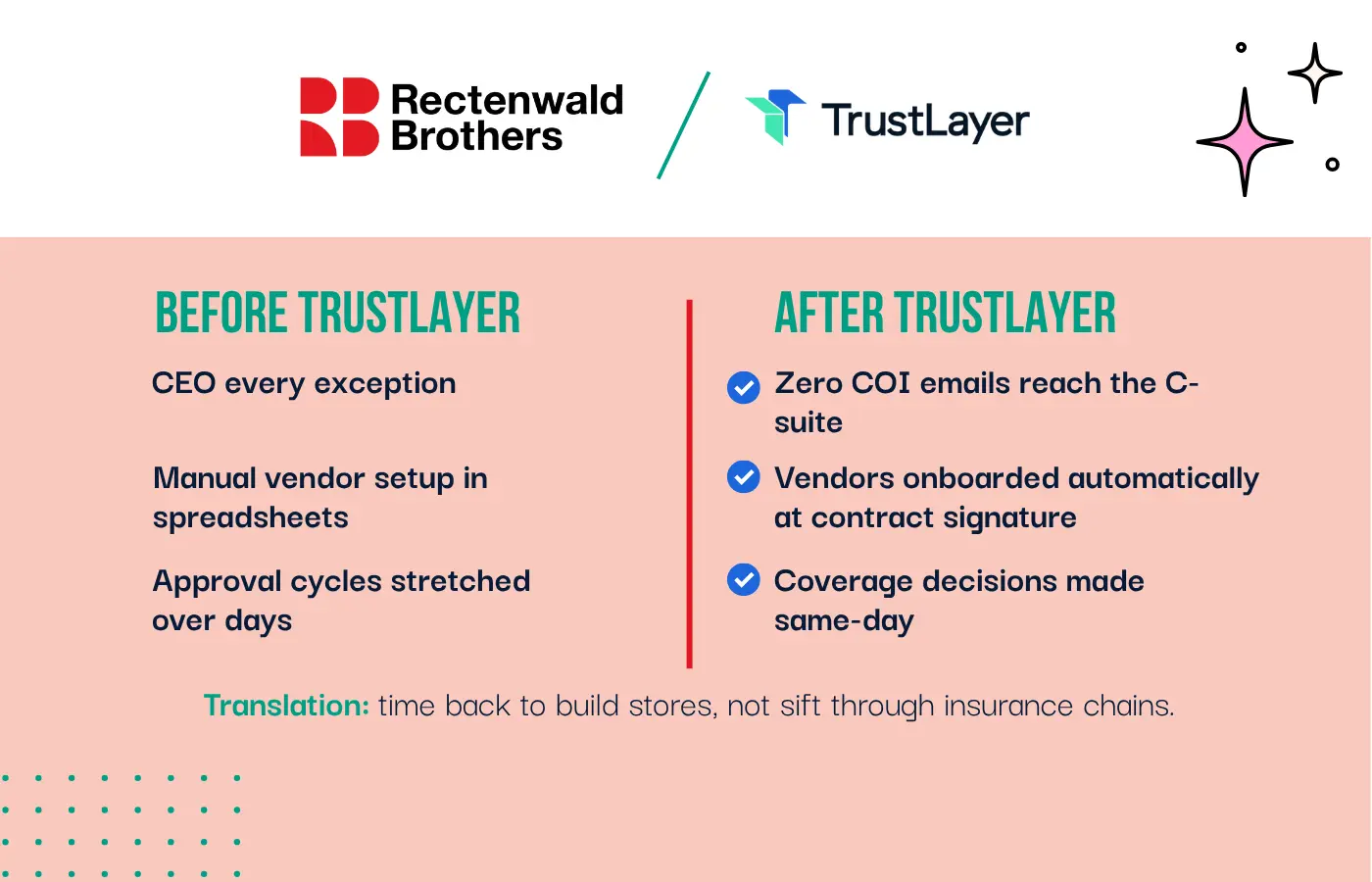 Rectenwald Brothers

TrustLayer

BEFORE TRUSTLAYER

CEO every exception

Manual vendor setup in spreadsheets

Approval cycles stretched over days

AFTER TRUSTLAYER

Zero COI emails reach the C-suite

Vendors onboarded automatically at contract signature

Coverage decisions made same-day

Translation: time back to build stores, not sift through insurance chains.